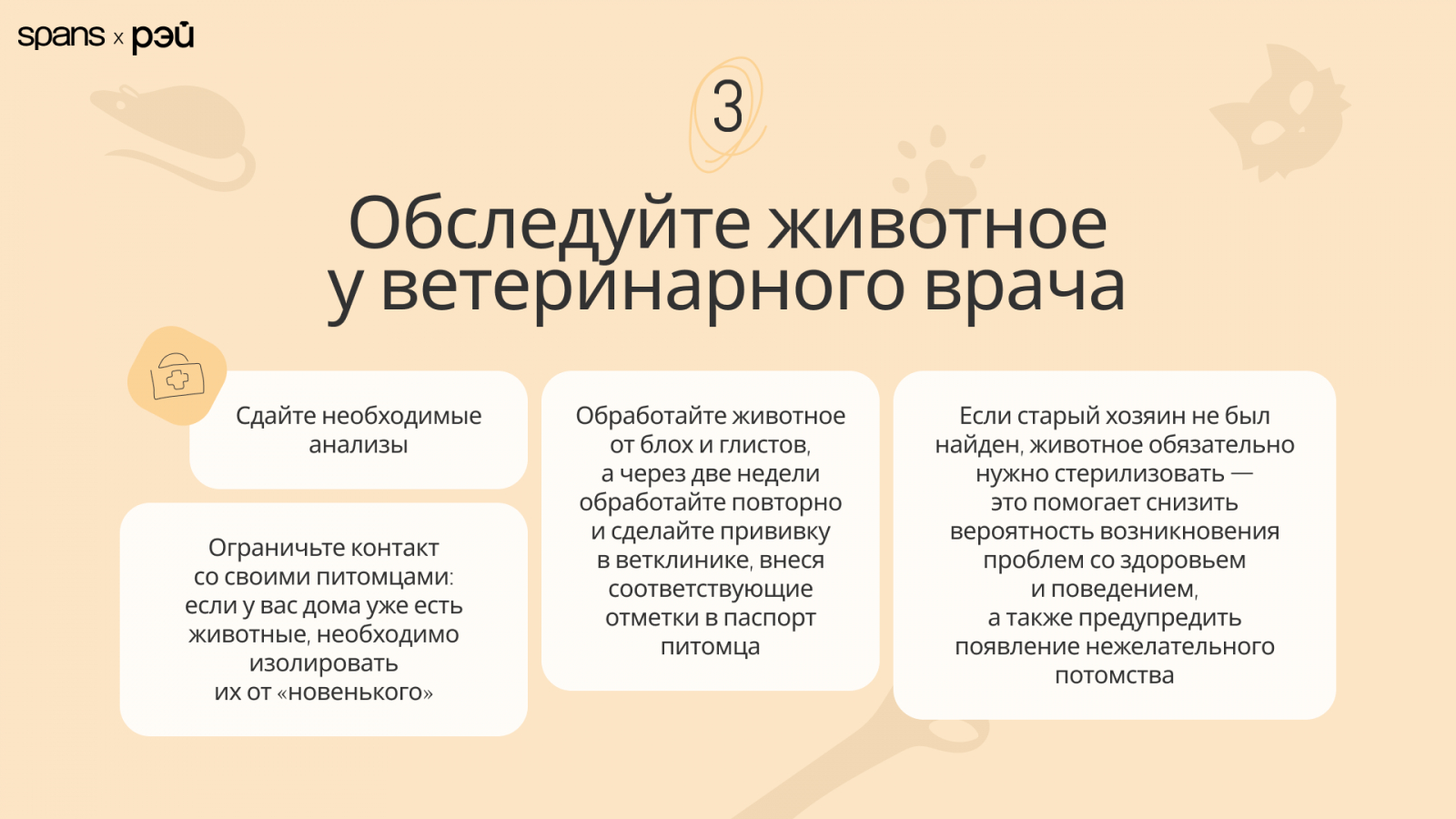 spans x рэй

3

Обследуйте животное у ветеринарного врача

Сдайте необходимые анализы

Ограничьте контакт со своими питомцами: если у вас дома уже есть животные, необходимо изолировать их от «новенького»

Обработайте животное от блох и глистов, а через две недели обработайте повторно и сделайте прививку в ветклинике, внеся соответствующие отметки в паспорт питомца

Если старый хозяин не был найден, животное обязательно нужно стерилизовать — это помогает снизить вероятность возникновения проблем со здоровьем и поведением, а также предупредить появление нежелательного потомства